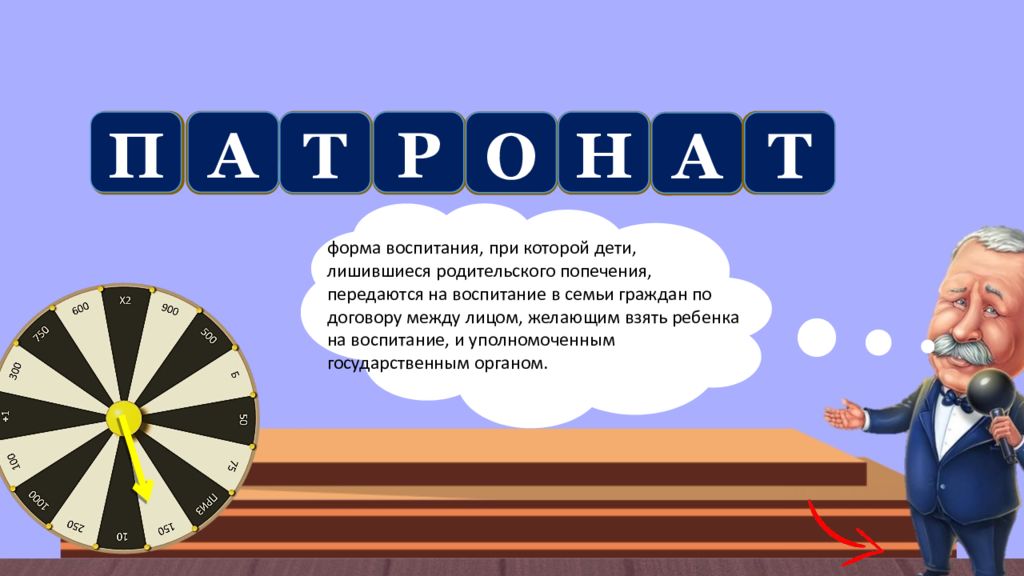 П А Т Р О Н А Т

форма воспитания, при которой дети, лишившиеся родительского попечения, передаются на воспитание в семьи граждан по договору между лицом, желающим взять ребенка на воспитание, и уполномоченным государственным органом.

X2
900
500
Б
50
75
ПРИЗ
150
10
250
1000
100
+1
300
750
600